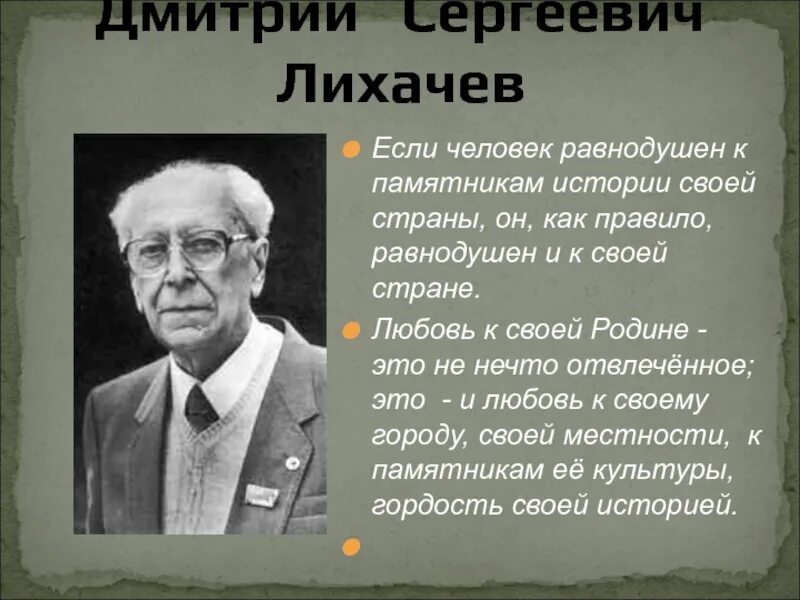 Дмитрий Сергеевич Лихачев

Если человек равнодушен к памятникам истории своей страны, он, как правило, равнодушен и к своей стране.

Любовь к своей Родине - это не нечто отвлечённое; это - и любовь к своему городу, своей местности, к памятникам её культуры, гордость своей историей.